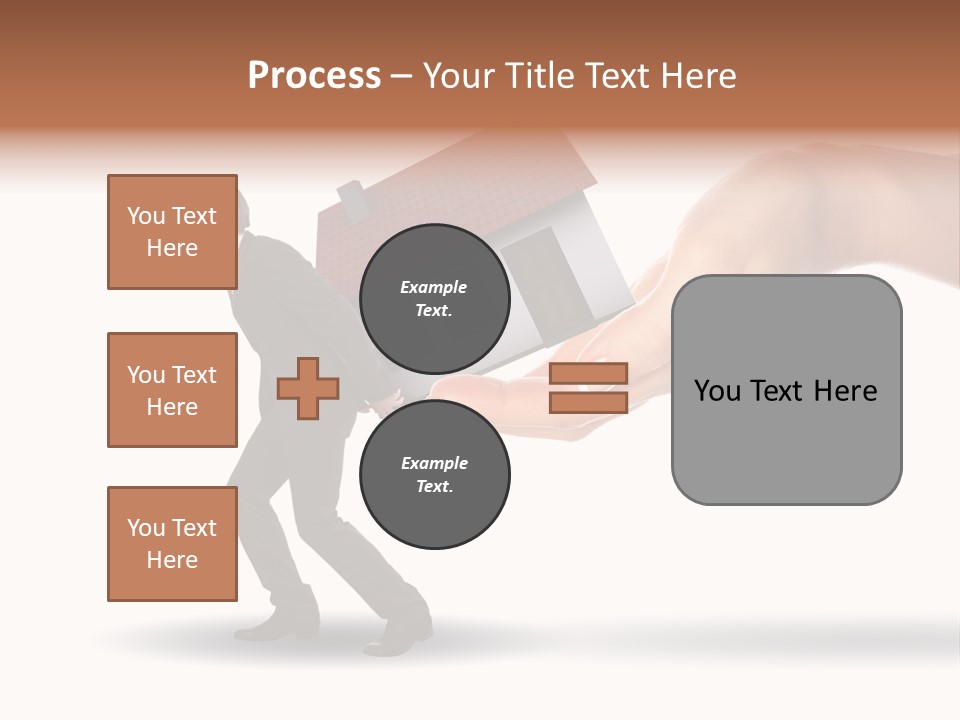 Process – Your Title Text Here

You Text Here

You Text Here

You Text Here

Example Text.

Example Text.

You Text Here